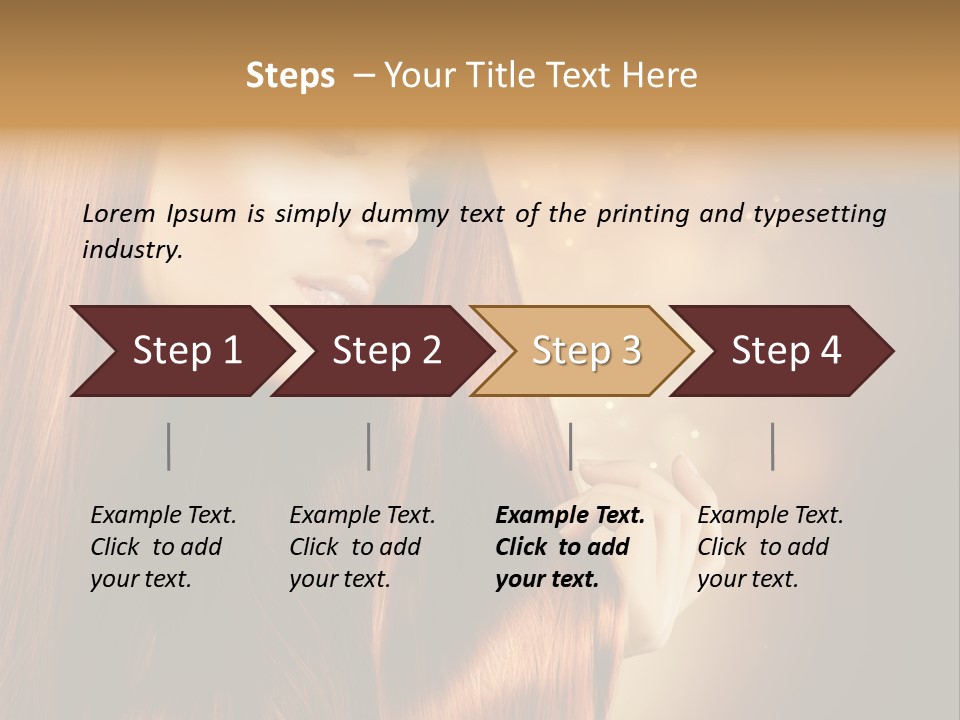 Steps – Your Title Text Here

Lorem Ipsum is simply dummy text of the printing and typesetting industry.

Step 1

Step 2

Step 3

Step 4

Example Text. Click to add your text.

Example Text. Click to add your text.

Example Text. Click to add your text.

Example Text. Click to add your text.